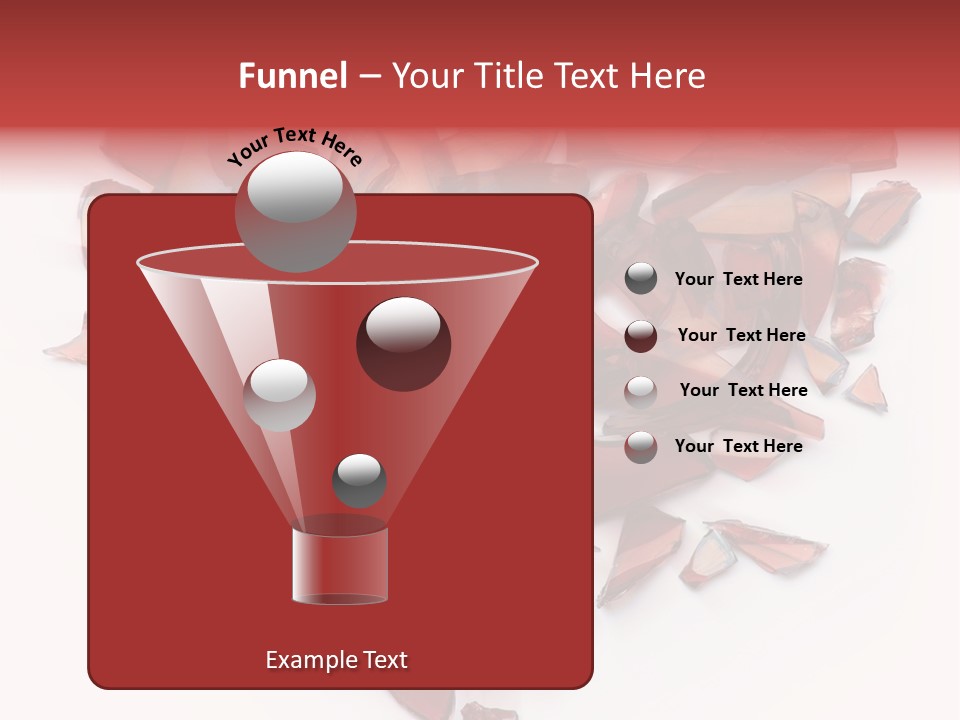 Funnel – Your Title Text Here

Your Text Here

Your Text Here

Your Text Here

Your Text Here

Your Text Here

Example Text